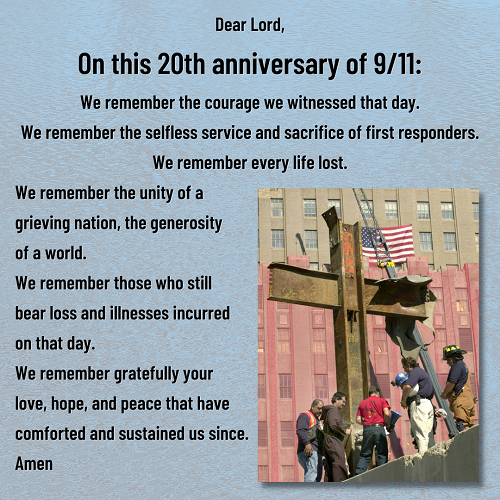 Dear Lord,

On this 20th anniversary of 9/11:

We remember the courage we witnessed that day.

We remember the selfless service and sacrifice of first responders.

We remember every life lost.

We remember the unity of a grieving nation, the generosity of a world.

We remember those who still bear loss and illnesses incurred on that day.

We remember gratefully your love, hope, and peace that have comforted and sustained us since.

Amen